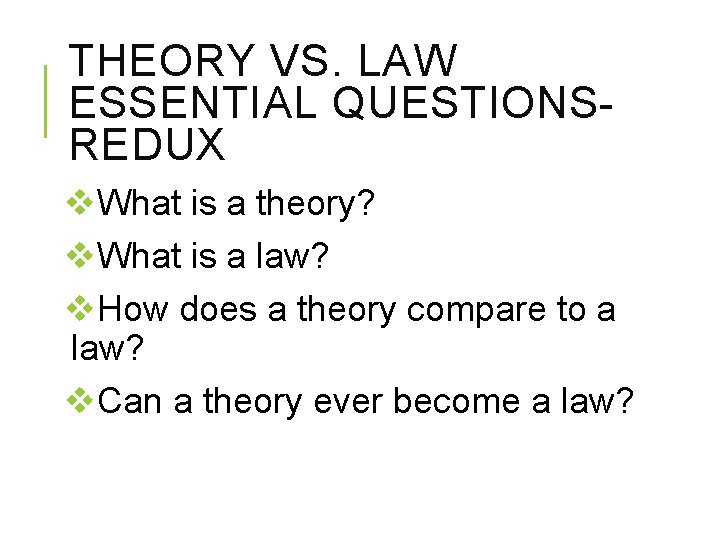 THEORY VS. LAW ESSENTIAL QUESTIONS-REDUX

❖What is a theory?

❖What is a law?

❖How does a theory compare to a law?

❖Can a theory ever become a law?